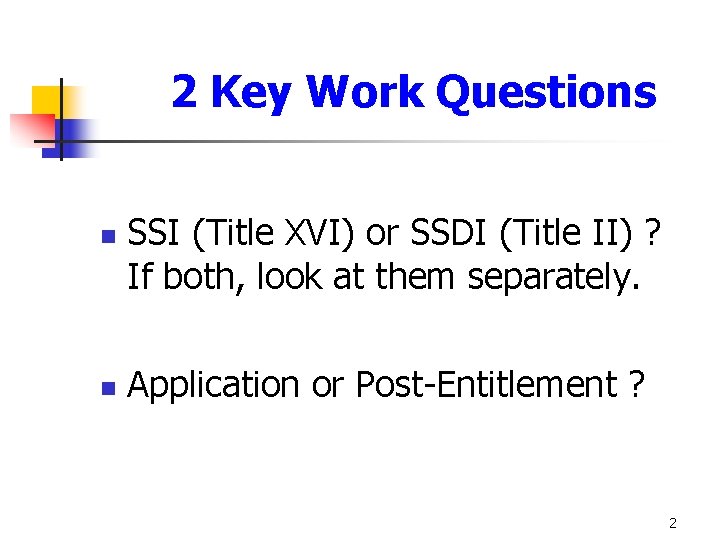 2 Key Work Questions

- SSI (Title XVI) or SSDI (Title II) ? If both, look at them separately.

- Application or Post-Entitlement ?

2